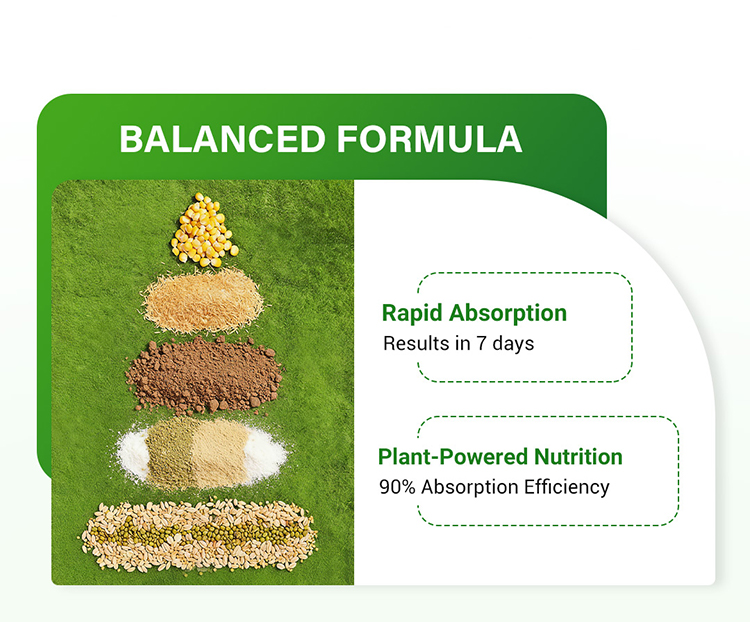 BALANCED FORMULA

Rapid Absorption
Results in 7 days

Plant-Powered Nutrition
90% Absorption Efficiency